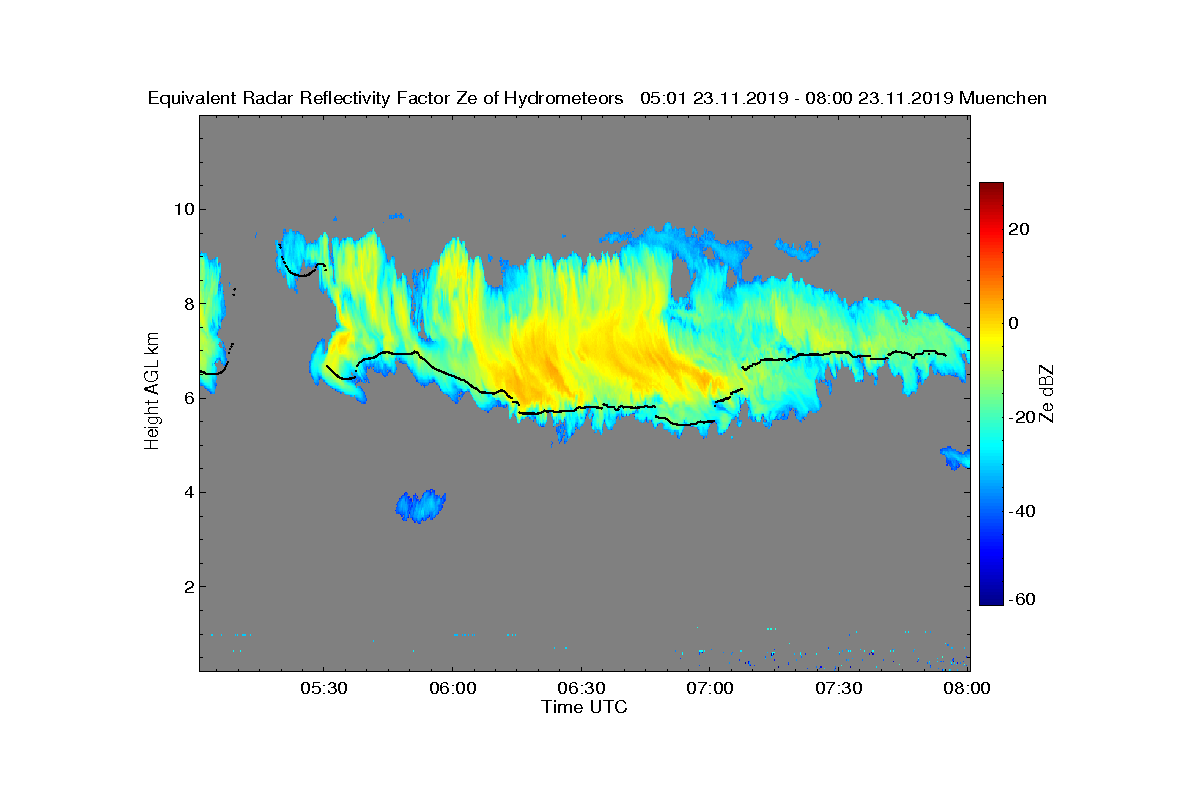 Equivalent Radar Reflectivity Factor Ze of Hydrometeors 05:01 23.11.2019 - 08:00 23.11.2019 Muenchen

Height AGL km

10
8
6
4
2

05:30
06:00
06:30
07:00
07:30
08:00

Time UTC

20
0
-20
-40
-60

Ze dBZ